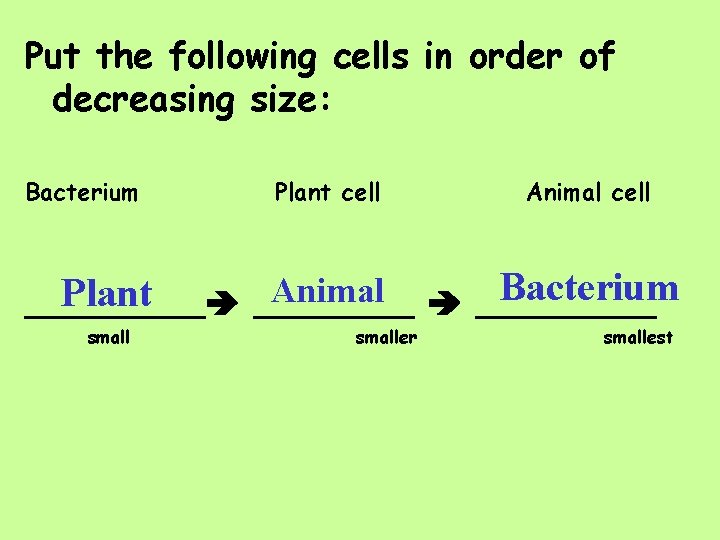 Put the following cells in order of decreasing size:

Bacterium Plant cell Animal cell

Plant → Animal → Bacterium

small smaller smallest